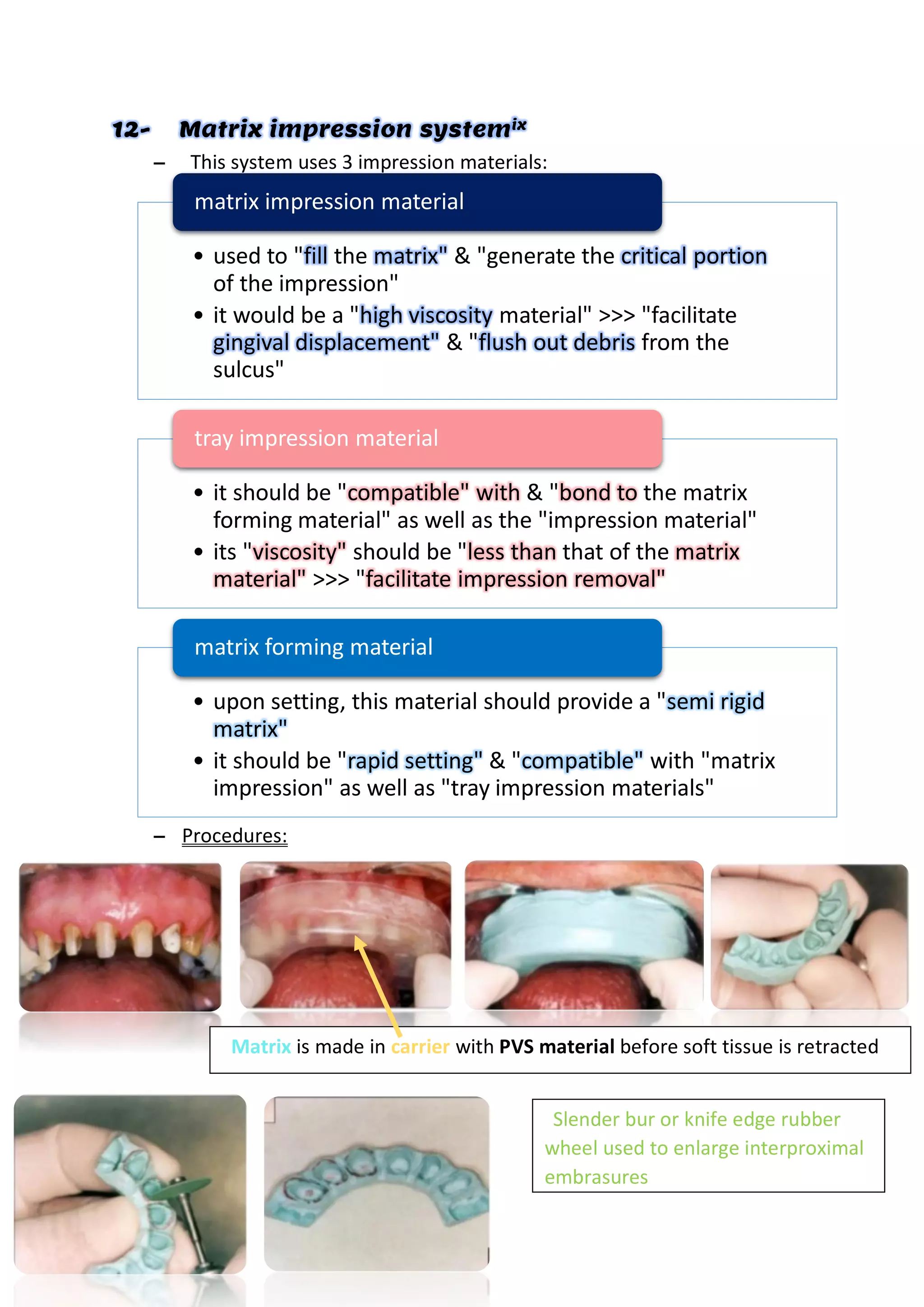 12- Matrix impression system$^{ix}$

– This system uses 3 impression materials:

matrix impression material

• used to "fill the matrix" & "generate the critical portion of the impression"
• it would be a "high viscosity material" >>> "facilitate gingival displacement" & "flush out debris from the sulcus"

tray impression material

• it should be "compatible" with & "bond to the matrix forming material" as well as the "impression material"
• its "viscosity" should be "less than that of the matrix material" >>> "facilitate impression removal"

matrix forming material

• upon setting, this material should provide a "semi rigid matrix"
• it should be "rapid setting" & "compatible" with "matrix impression" as well as "tray impression materials"

– Procedures:

Matrix is made in carrier with PVS material before soft tissue is retracted

Slender bur or knife edge rubber wheel used to enlarge interproximal embrasures